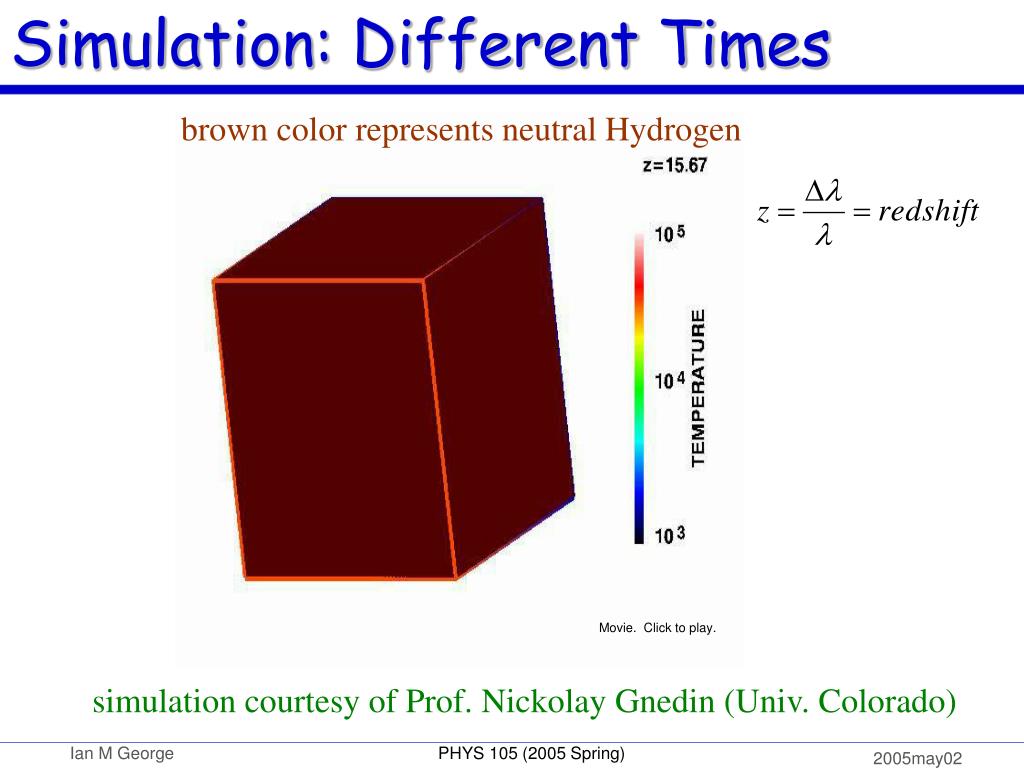 Simulation: Different Times

brown color represents neutral Hydrogen

z=15.67

$z = \frac{\Delta\lambda}{\lambda} = redshift$

$10^5$

$10^4$

$10^3$

TEMPERATURE

Movie. Click to play.

simulation courtesy of Prof. Nickolay Gnedin (Univ. Colorado)

Ian M George

PHYS 105 (2005 Spring)

2005may02